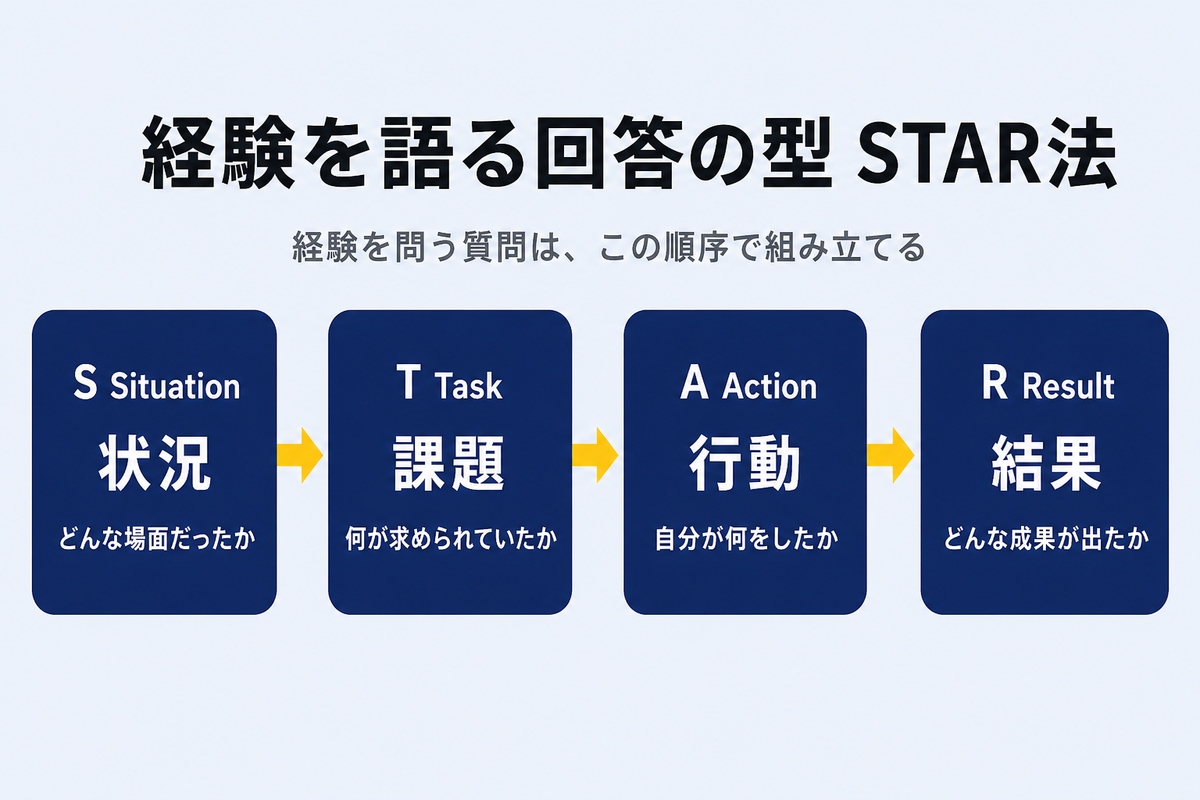 経験を語る回答の型 STAR法

経験を問う質問は、この順序で組み立てる

S Situation
状況
どんな場面だったか

T Task
課題
何が求められていたか

A Action
行動
自分が何をしたか

R Result
結果
どんな成果が出たか